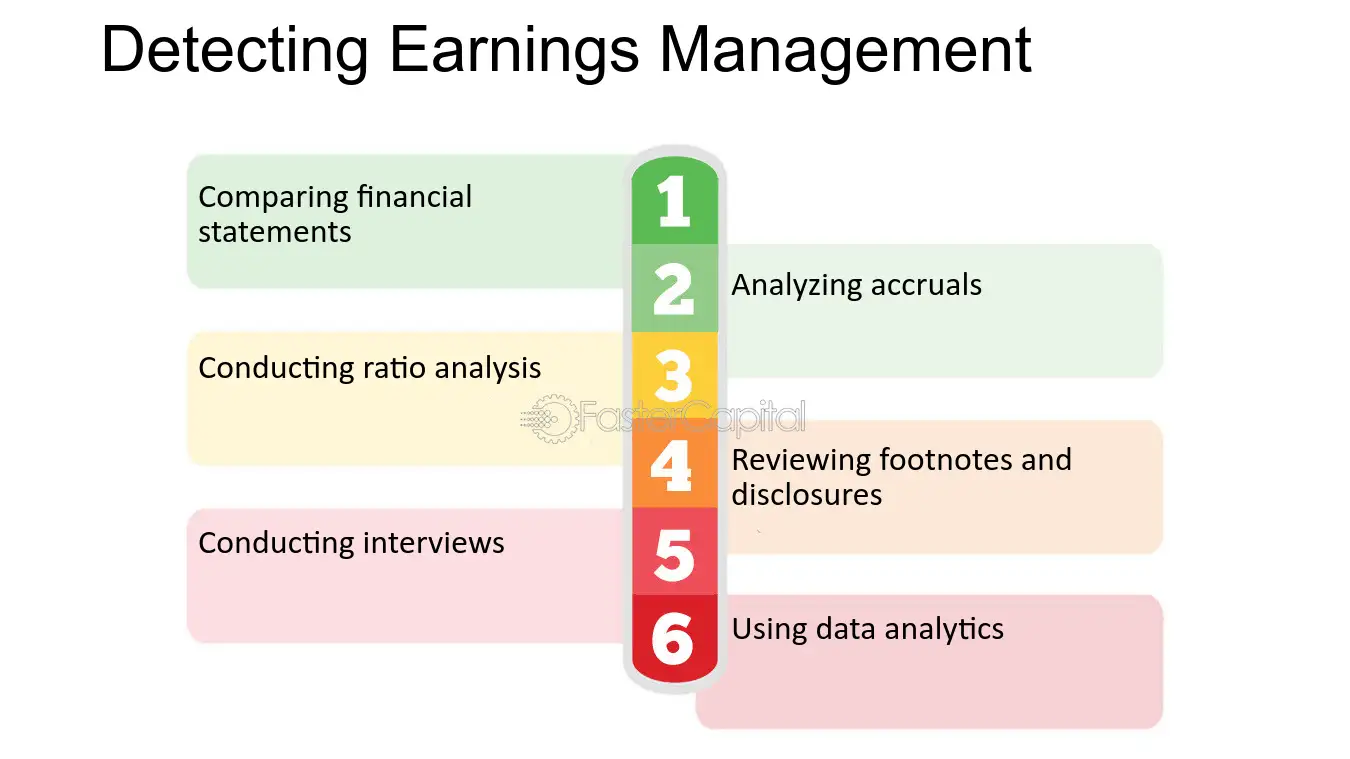 Detecting Earnings Management

1
Comparing financial statements

2
Analyzing accruals

3
Conducting ratio analysis

4
Reviewing footnotes and disclosures

5
Conducting interviews

6
Using data analytics

FasterCapital